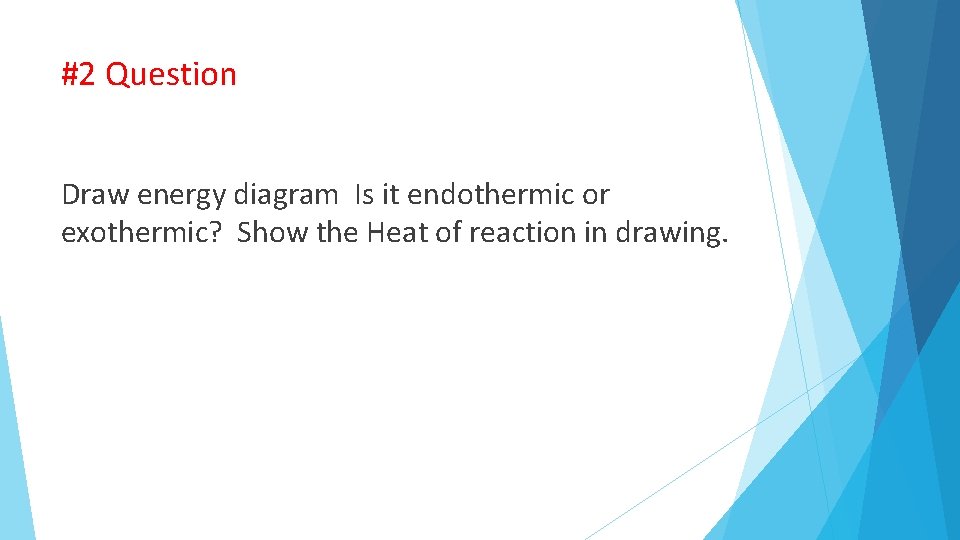 #2 Question

Draw energy diagram  Is it endothermic or exothermic?  Show the Heat of reaction in drawing.